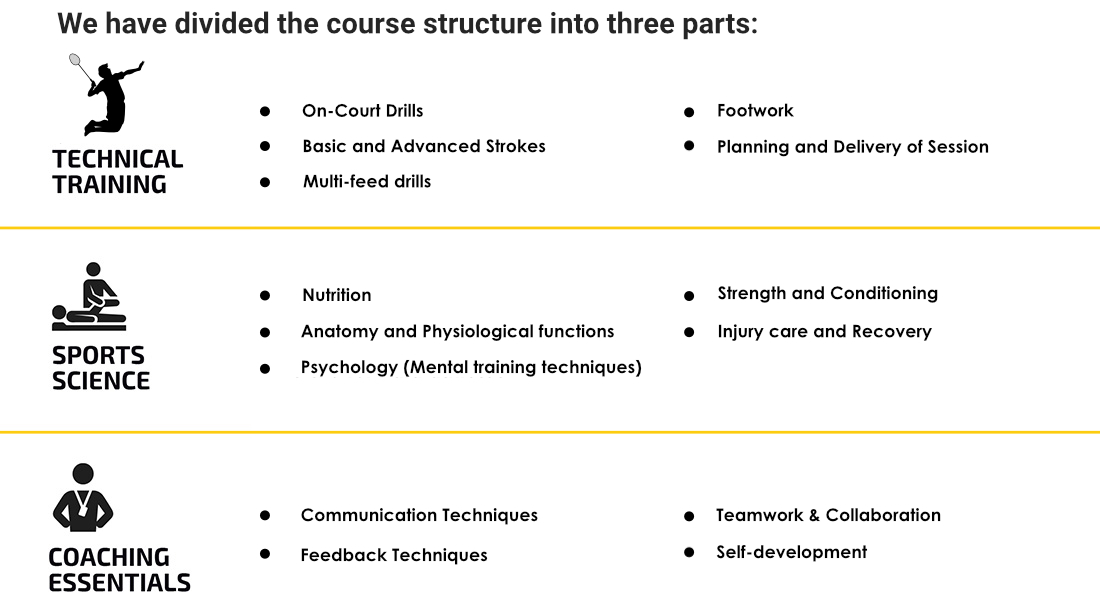 We have divided the course structure into three parts:

TECHNICAL TRAINING

- On-Court Drills
- Basic and Advanced Strokes
- Multi-feed drills

- Footwork
- Planning and Delivery of Session

SPORTS SCIENCE

- Nutrition
- Anatomy and Physiological functions
- Psychology (Mental training techniques)

- Strength and Conditioning
- Injury care and Recovery

COACHING ESSENTIALS

- Communication Techniques
- Feedback Techniques

- Teamwork & Collaboration
- Self-development